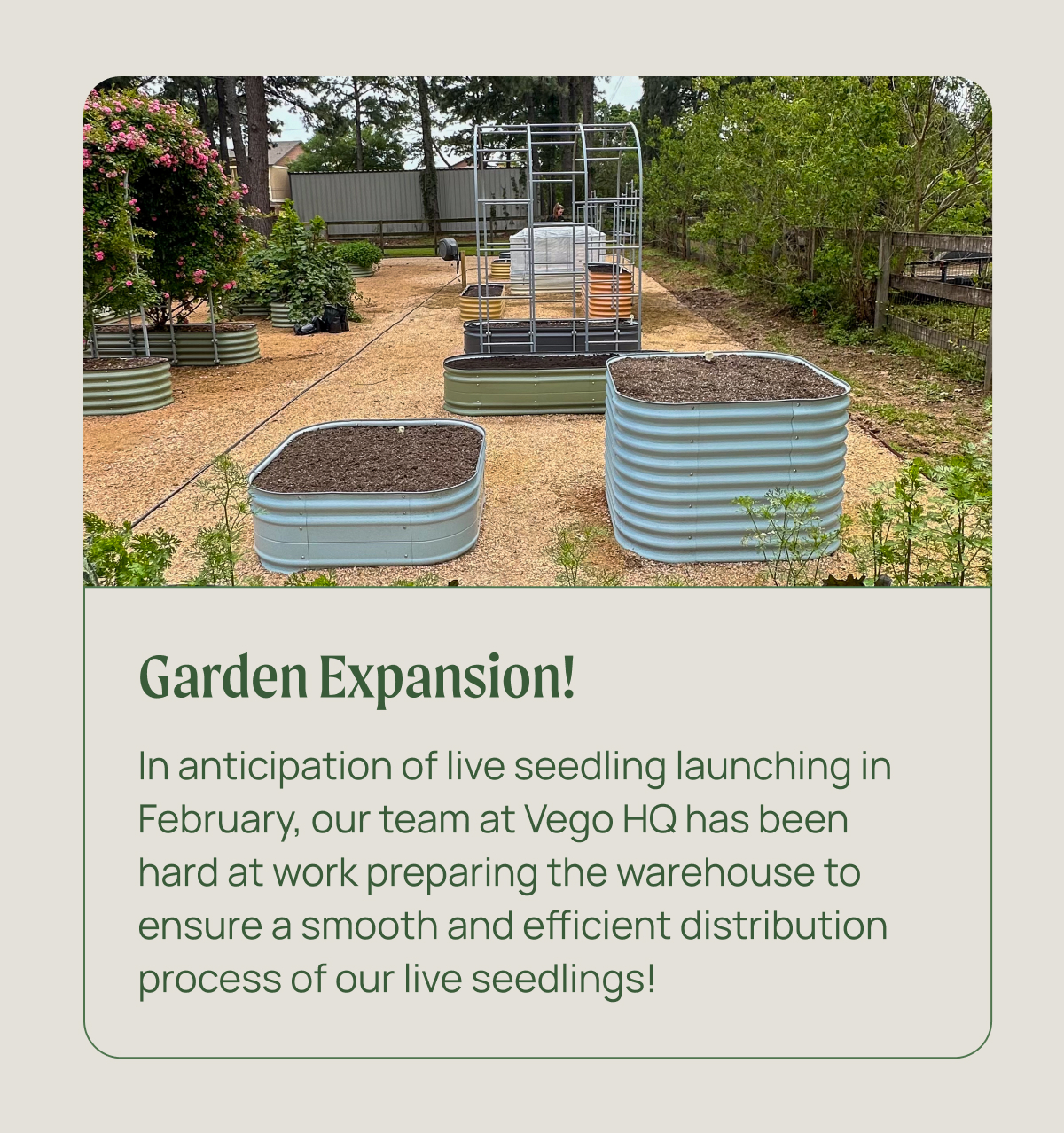 Garden Expansion!

In anticipation of live seedling launching in February, our team at Vego HQ has been hard at work preparing the warehouse to ensure a smooth and efficient distribution process of our live seedlings!